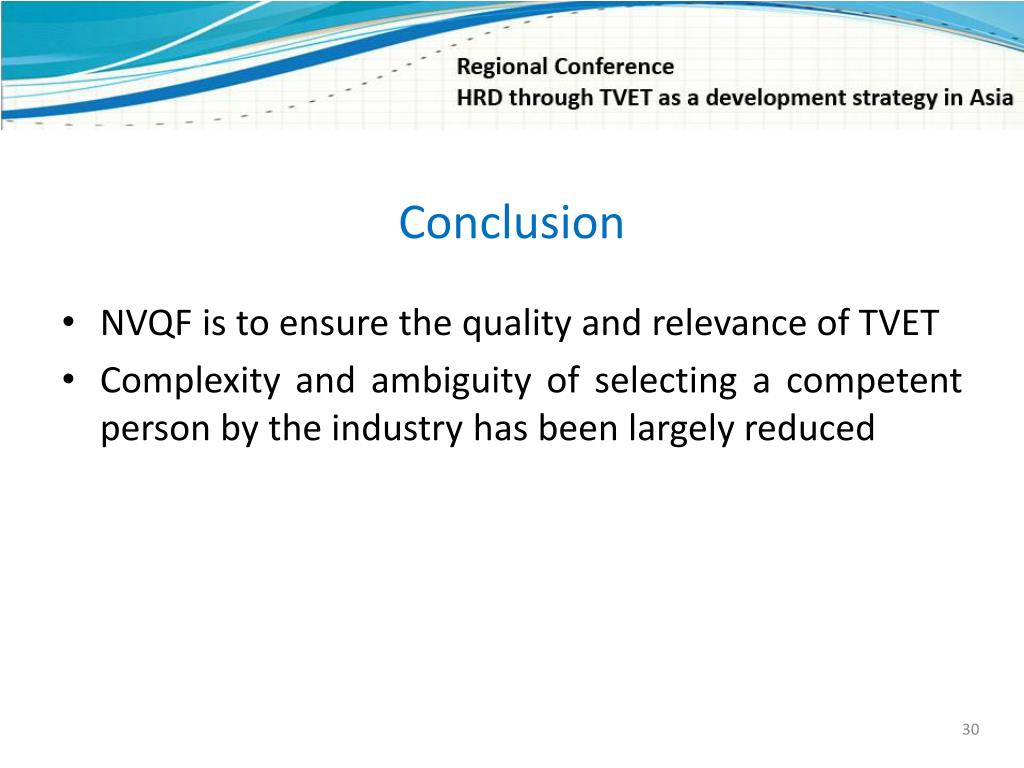 Regional Conference
HRD through TVET as a development strategy in Asia

Conclusion

• NVQF is to ensure the quality and relevance of TVET
• Complexity and ambiguity of selecting a competent person by the industry has been largely reduced

30